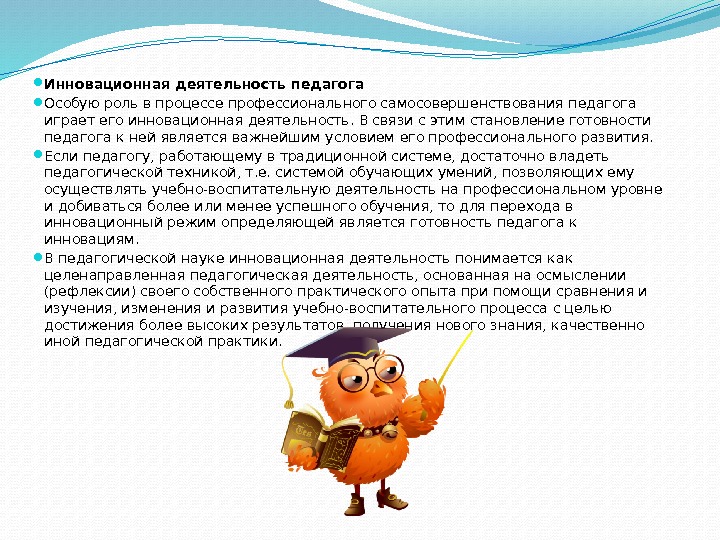 Инновационная деятельность педагога

Особую роль в процессе профессионального самосовершенствования педагога играет его инновационная деятельность. В связи с этим становление готовности педагога к ней является важнейшим условием его профессионального развития.

Если педагогу, работающему в традиционной системе, достаточно владеть педагогической техникой, т.е. системой обучающих умений, позволяющих ему осуществлять учебно-воспитательную деятельность на профессиональном уровне и добиваться более или менее успешного обучения, то для перехода в инновационный режим определяющей является готовность педагога к инновациям.

В педагогической науке инновационная деятельность понимается как целенаправленная педагогическая деятельность, основанная на осмыслении (рефлексии) своего собственного практического опыта при помощи сравнения и изучения, изменения и развития учебно-воспитательного процесса с целью достижения более высоких результатов, получения нового знания, качественно иной педагогической практики.